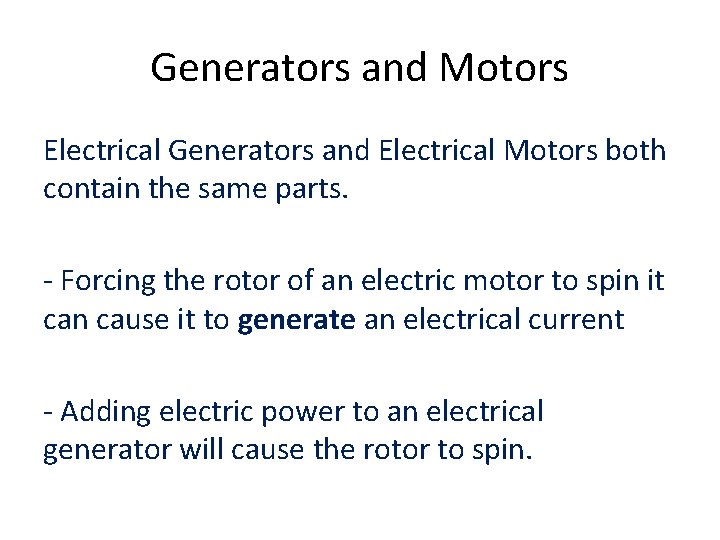 Generators and Motors

Electrical Generators and Electrical Motors both contain the same parts.

- Forcing the rotor of an electric motor to spin it can cause it to generate an electrical current

- Adding electric power to an electrical generator will cause the rotor to spin.